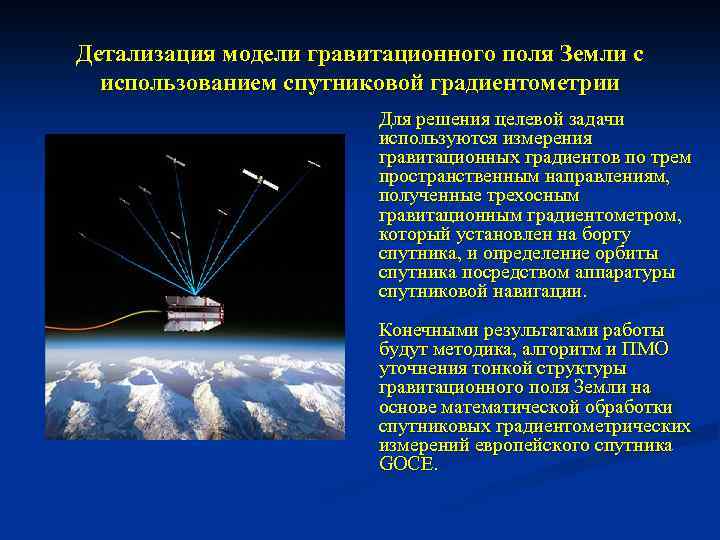 Детализация модели гравитационного поля Земли с использованием спутниковой градиентометрии

Для решения целевой задачи используются измерения гравитационных градиентов по трем пространственным направлениям, полученные трехосным гравитационным градиентометром, который установлен на борту спутника, и определение орбиты спутника посредством аппаратуры спутниковой навигации.

Конечными результатами работы будут методика, алгоритм и ПМО уточнения тонкой структуры гравитационного поля Земли на основе математической обработки спутниковых градиентометрических измерений европейского спутника GOCE.